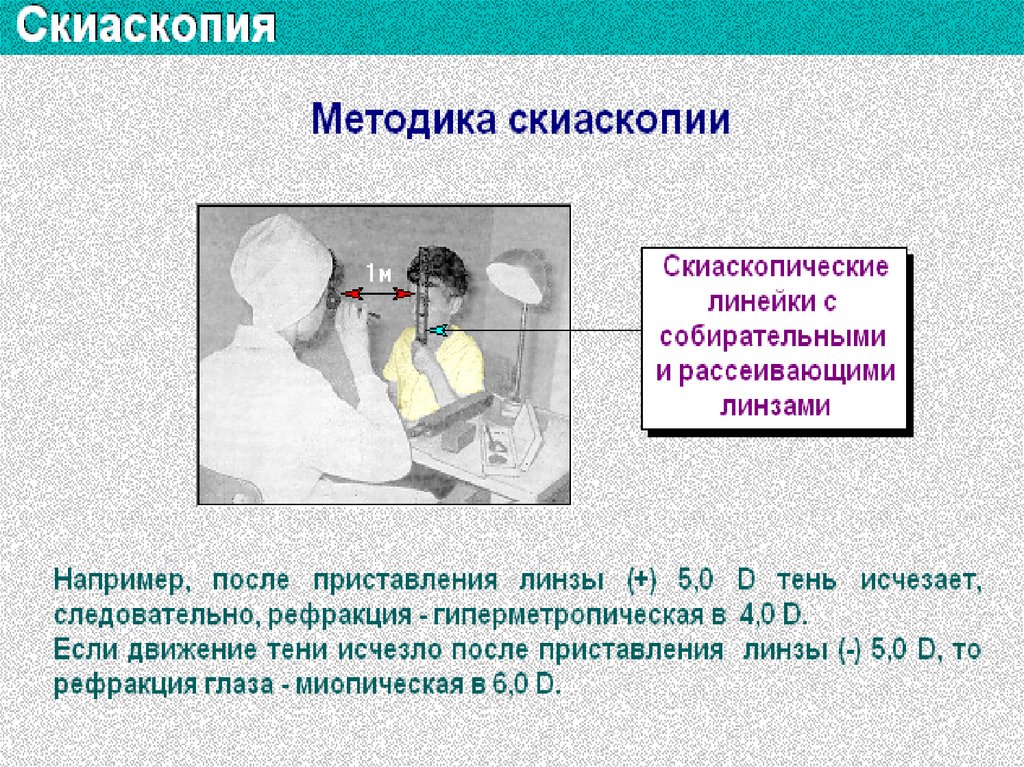 Скиаскопия

Методика скиаскопии

1м

Скиаскопические линейки с собирательными и рассеивающими линзами

Например, после приставления линзы (+) 5,0 D тень исчезает, следовательно, рефракция - гиперметропическая в 4,0 D.
Если движение тени исчезло после приставления линзы (-) 5,0 D, то рефракция глаза - миопическая в 6,0 D.